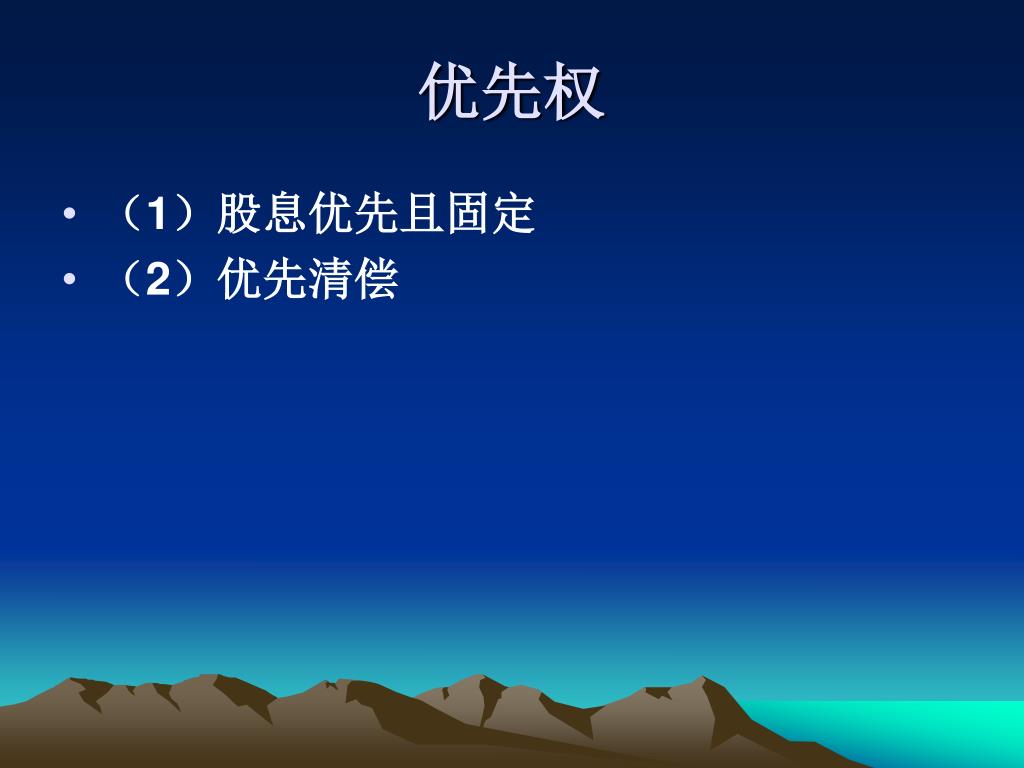 优先权

• （1）股息优先且固定
• （2）优先清偿